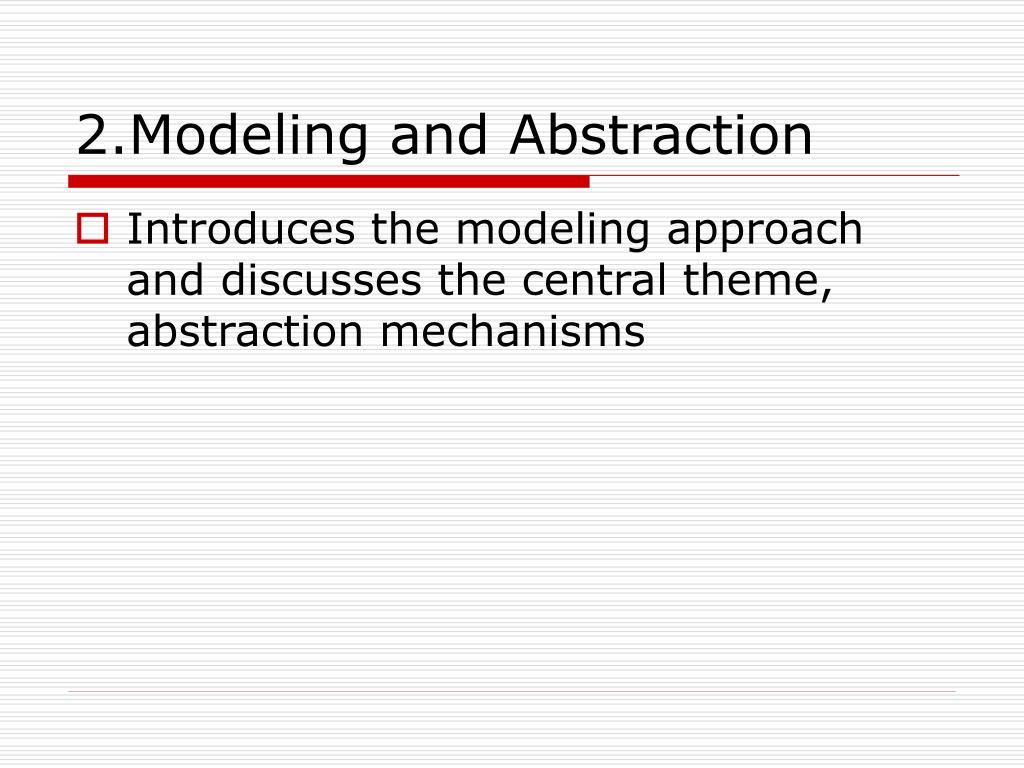 2.Modeling and Abstraction

Introduces the modeling approach and discusses the central theme, abstraction mechanisms